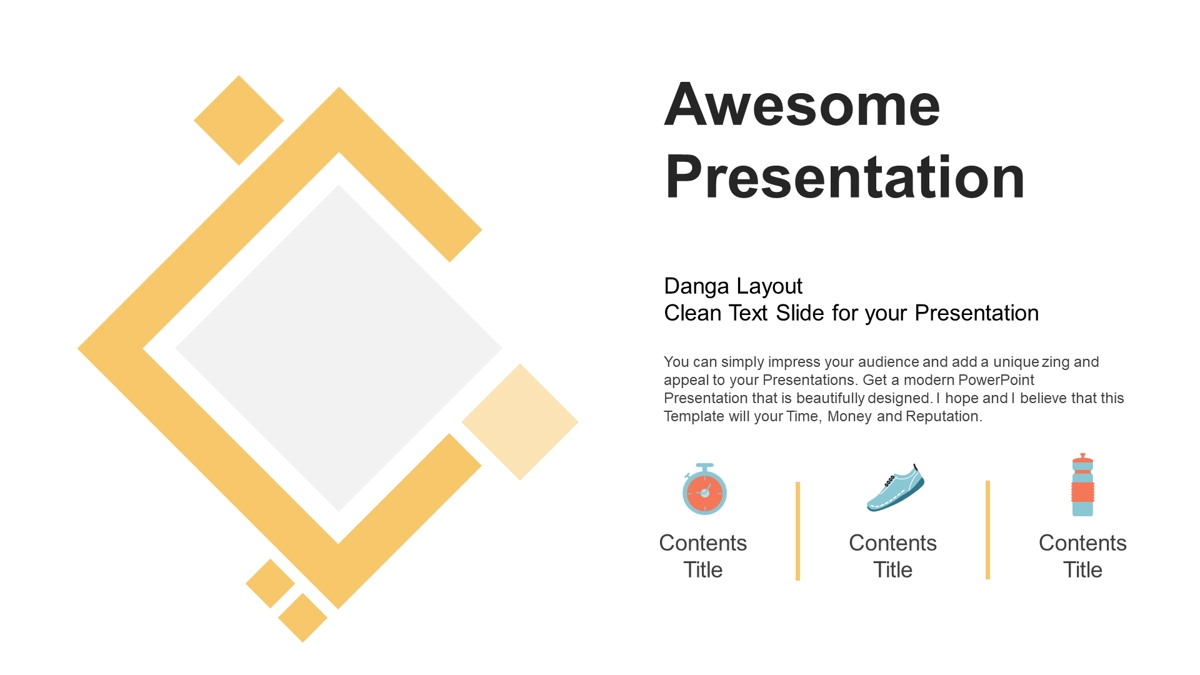 Awesome Presentation

Danga Layout
Clean Text Slide for your Presentation

You can simply impress your audience and add a unique zing and appeal to your Presentations. Get a modern PowerPoint Presentation that is beautifully designed. I hope and I believe that this Template will your Time, Money and Reputation.

Contents Title

Contents Title

Contents Title